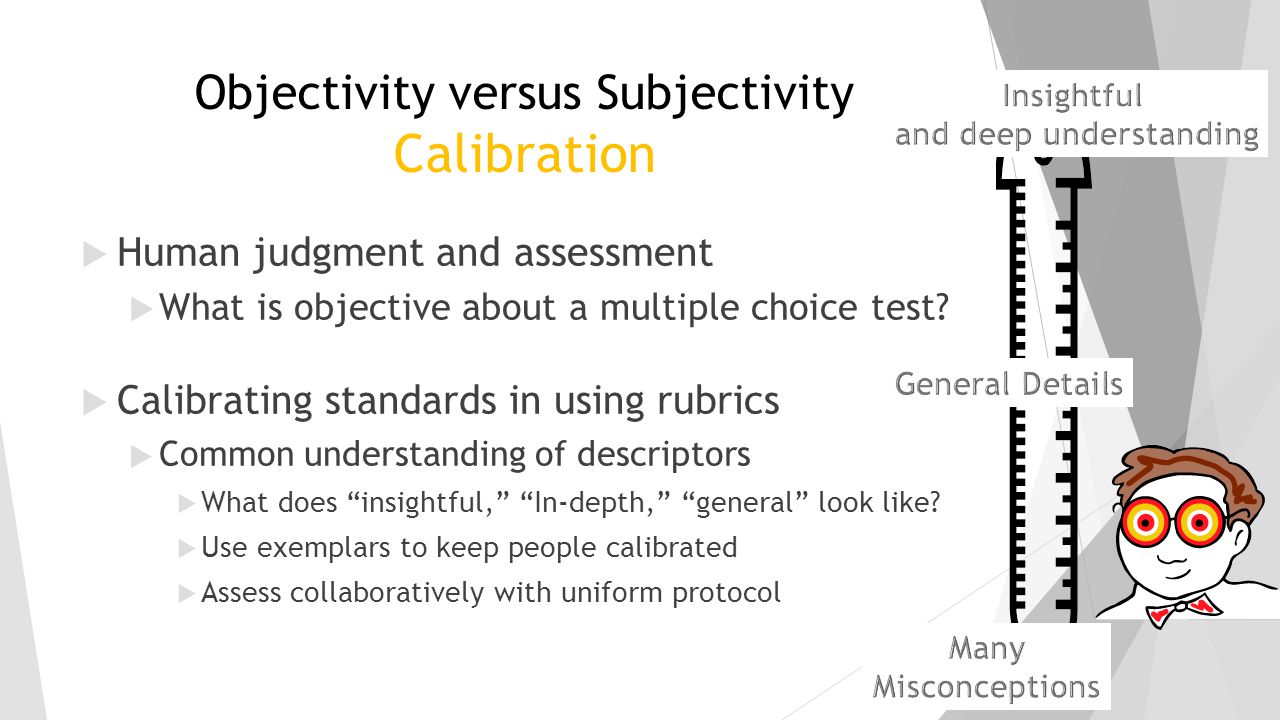 Objectivity versus Subjectivity
Calibration

Human judgment and assessment

What is objective about a multiple choice test?

Calibrating standards in using rubrics

Common understanding of descriptors

What does “insightful,” “In-depth,” “general” look like?

Use exemplars to keep people calibrated

Assess collaboratively with uniform protocol

Insightful and deep understanding

General Details

Many Misconceptions